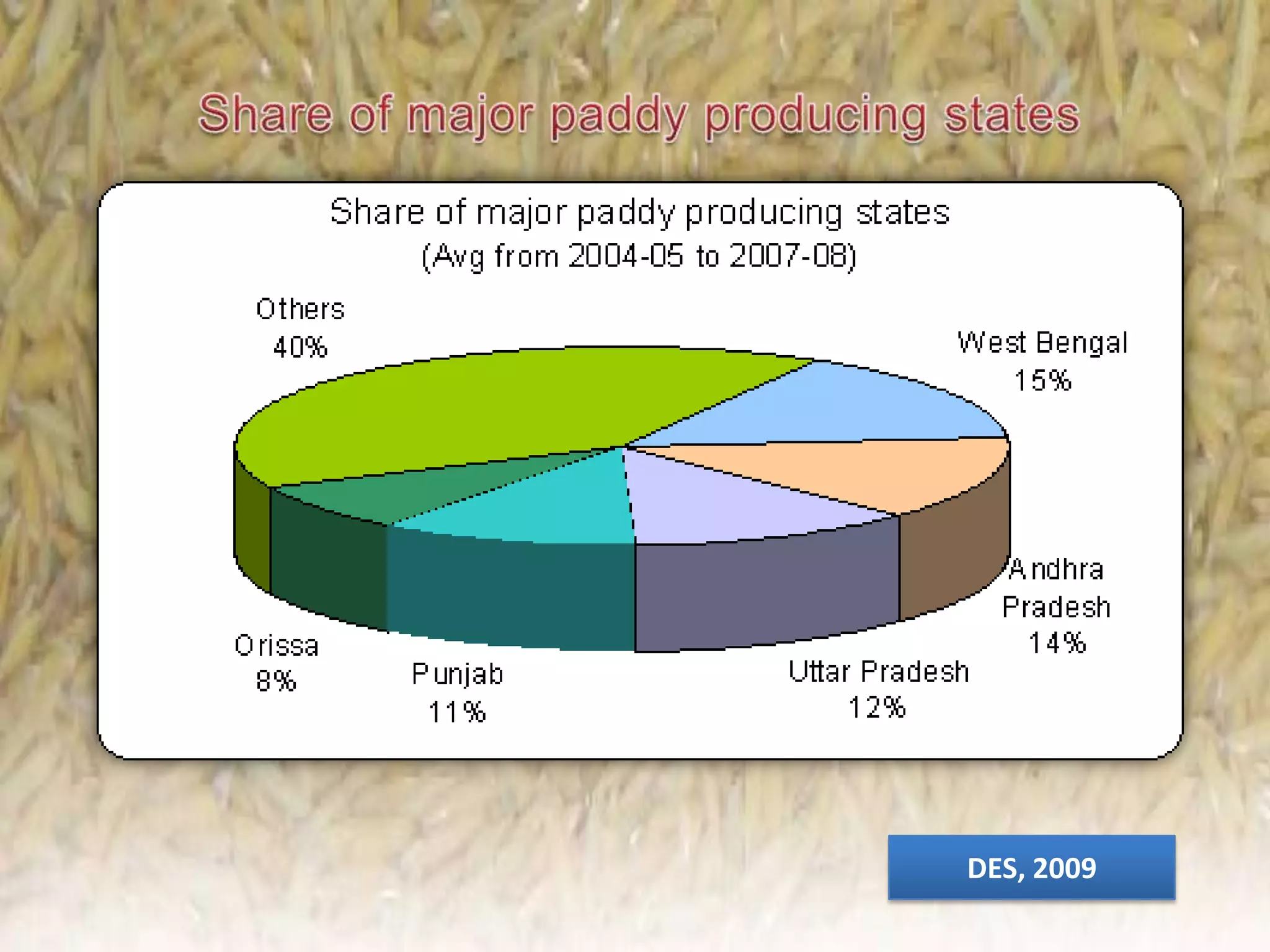 Share of major paddy producing states

Share of major paddy producing states
(Avg from 2004-05 to 2007-08)

Others
40%

West Bengal
15%

Andhra
Pradesh
14%

Uttar Pradesh
12%

Punjab
11%

Orissa
8%

DES, 2009